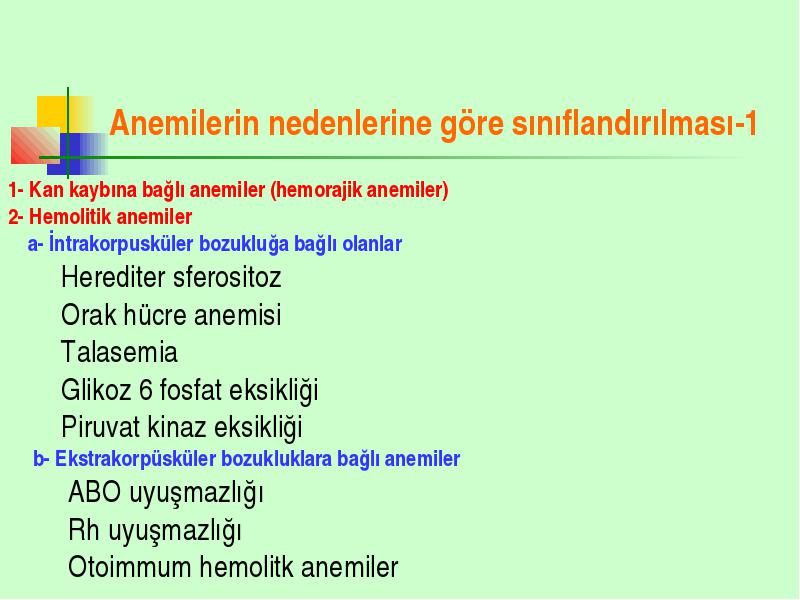 Anemilerin nedenlerine göre sınıflandırılması-1

1- Kan kaybına bağlı anemiler (hemorajik anemiler)
2- Hemolitik anemiler
a- İntrakorpusküler bozukluğa bağlı olanlar
Herediter sferositoz
Orak hücre anemisi
Talasemia
Glikoz 6 fosfat eksikliği
Piruvat kinaz eksikliği
b- Ekstrakorpüsküler bozukluklara bağlı anemiler
ABO uyuşmazlığı
Rh uyuşmazlığı
Otoimmum hemolitk anemiler